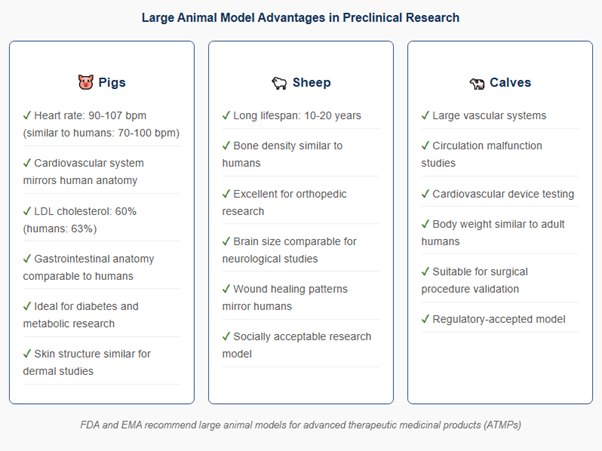 Large Animal Model Advantages in Preclinical Research

🐷 Pigs

✓ Heart rate: 90-107 bpm (similar to humans: 70-100 bpm)

✓ Cardiovascular system mirrors human anatomy

✓ LDL cholesterol: 60% (humans: 63%)

✓ Gastrointestinal anatomy comparable to humans

✓ Ideal for diabetes and metabolic research

✓ Skin structure similar for dermal studies

🐑 Sheep

✓ Long lifespan: 10-20 years

✓ Bone density similar to humans

✓ Excellent for orthopedic research

✓ Brain size comparable for neurological studies

✓ Wound healing patterns mirror humans

✓ Socially acceptable research model

🐄 Calves

✓ Large vascular systems

✓ Circulation malfunction studies

✓ Cardiovascular device testing

✓ Body weight similar to adult humans

✓ Suitable for surgical procedure validation

✓ Regulatory-accepted model

FDA and EMA recommend large animal models for advanced therapeutic medicinal products (ATMPs)